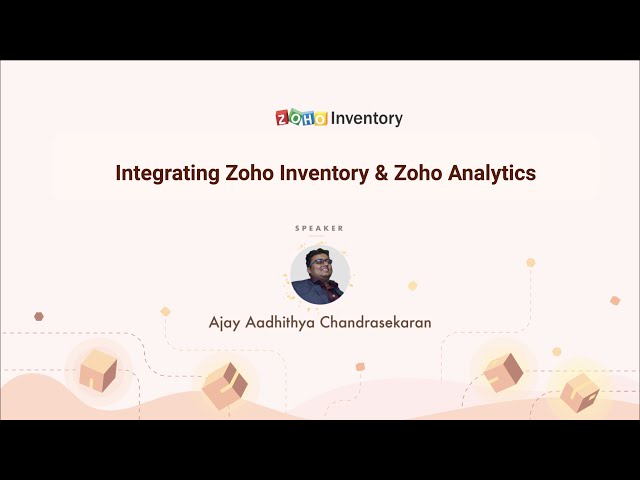 ZOHO Inventory

Integrating Zoho Inventory & Zoho Analytics

SPEAKER

Ajay Aadhithya Chandrasekaran